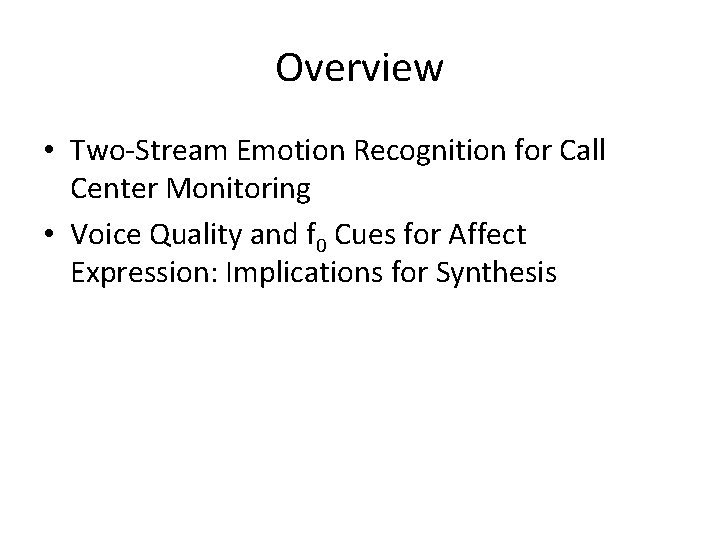 Overview

• Two-Stream Emotion Recognition for Call Center Monitoring

• Voice Quality and $f_0$ Cues for Affect Expression: Implications for Synthesis